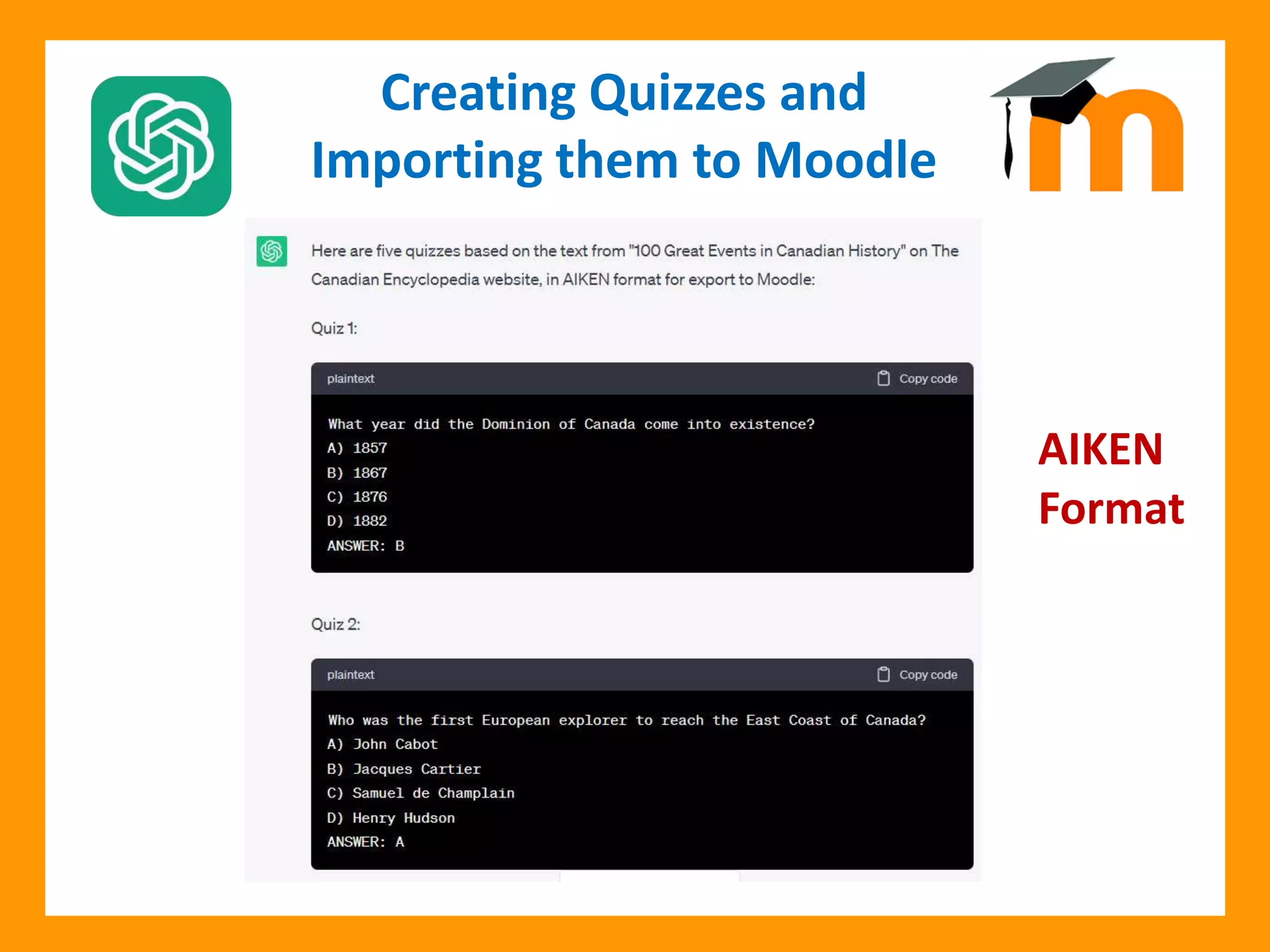 Creating Quizzes and Importing them to Moodle

Here are five quizzes based on the text from "100 Great Events in Canadian History" on The Canadian Encyclopedia website, in AIKEN format for export to Moodle:

Quiz 1:

plaintext Copy code

What year did the Dominion of Canada come into existence?
A) 1857
B) 1867
C) 1876
D) 1882
ANSWER: B

Quiz 2:

plaintext Copy code

Who was the first European explorer to reach the East Coast of Canada?
A) John Cabot
B) Jacques Cartier
C) Samuel de Champlain
D) Henry Hudson
ANSWER: A

AIKEN Format